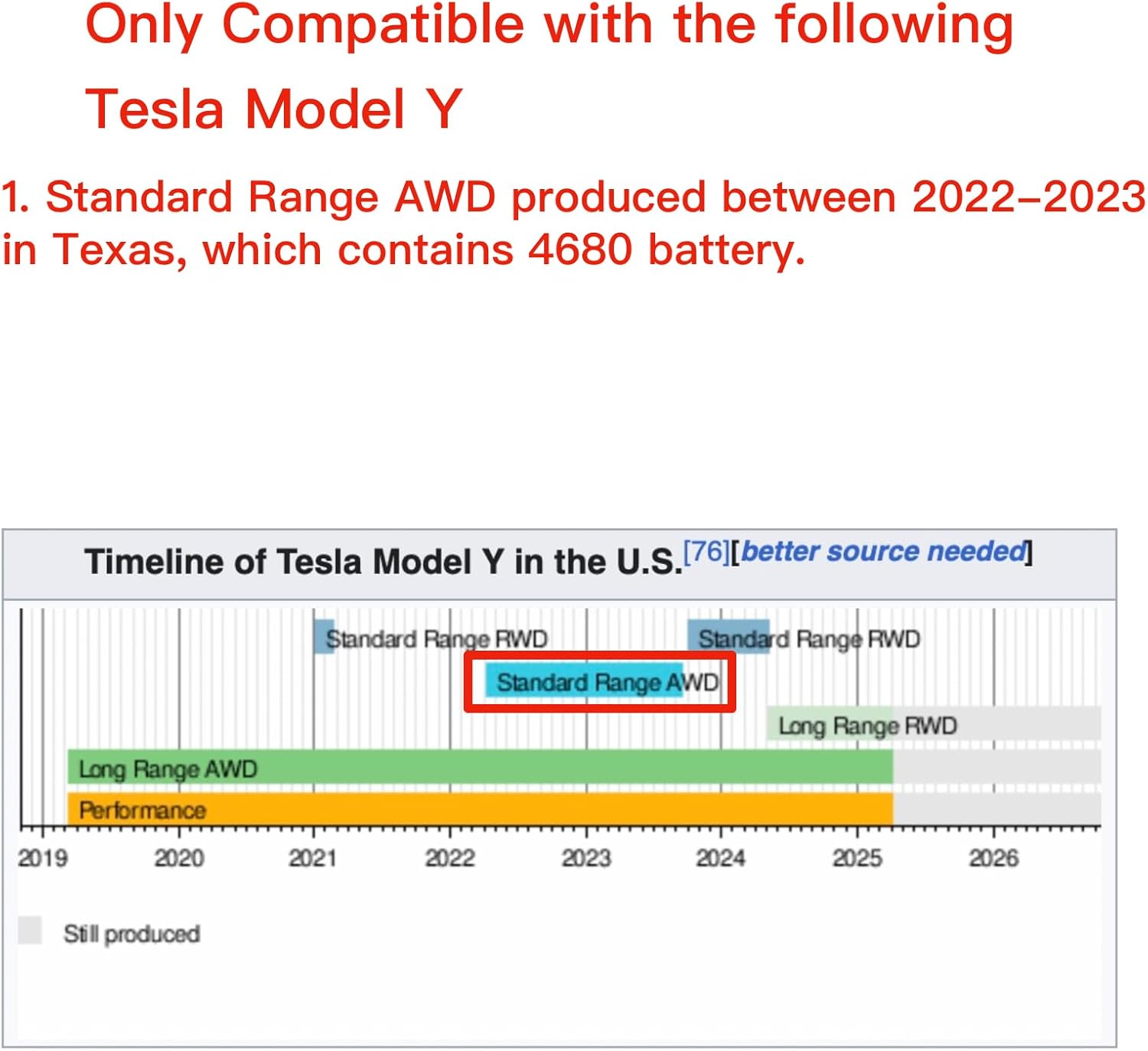 Only Compatible with the following Tesla Model Y

1. Standard Range AWD produced between 2022–2023 in Texas, which contains 4680 battery.

Timeline of Tesla Model Y in the U.S.[76][better source needed]

Standard Range RWD
Standard Range RWD
Standard Range AWD
Long Range RWD
Long Range AWD
Performance

2019 2020 2021 2022 2023 2024 2025 2026

Still produced